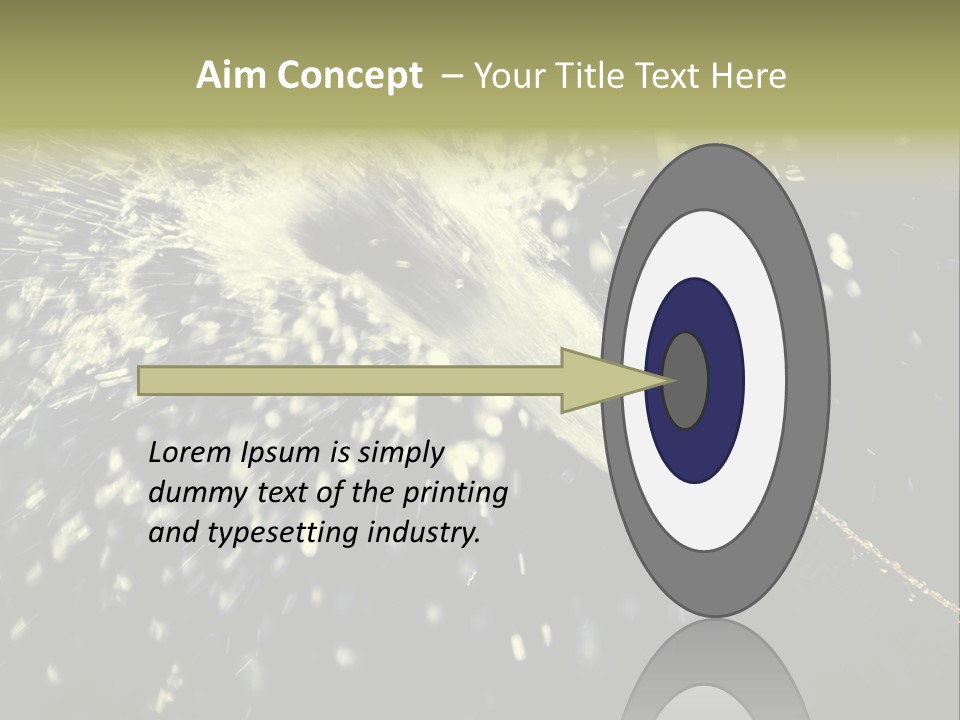 Aim Concept – Your Title Text Here

Lorem Ipsum is simply dummy text of the printing and typesetting industry.